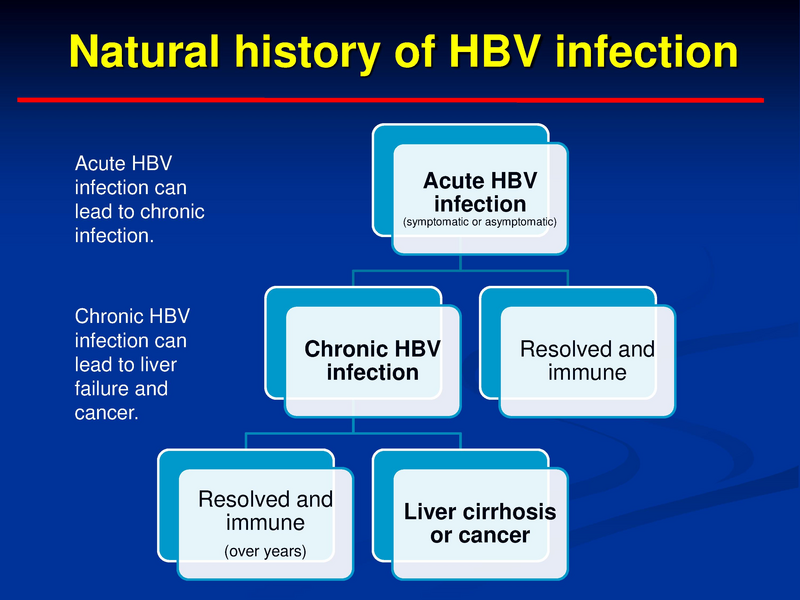 Natural history of HBV infection

Acute HBV infection can lead to chronic infection.

Chronic HBV infection can lead to liver failure and cancer.

Acute HBV infection
(symptomatic or asymptomatic)

Chronic HBV infection

Resolved and immune

Resolved and immune
(over years)

Liver cirrhosis or cancer